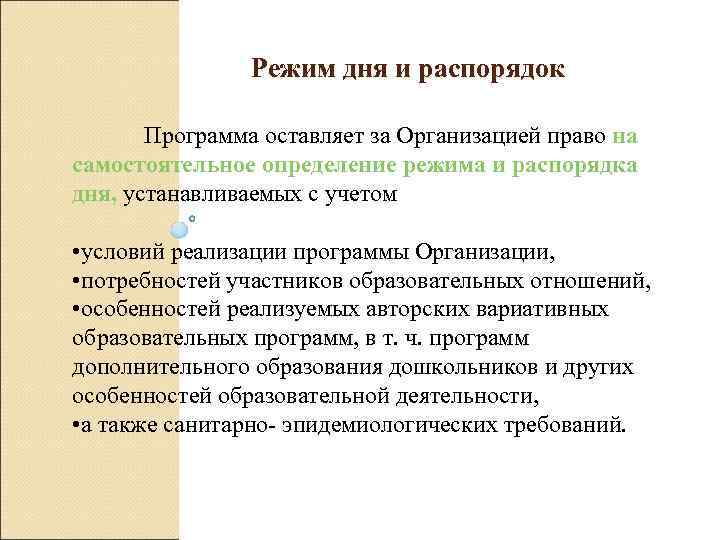 Режим дня и распорядок

Программа оставляет за Организацией право на самостоятельное определение режима и распорядка дня, устанавливаемых с учетом

•условий реализации программы Организации,
•потребностей участников образовательных отношений,
•особенностей реализуемых авторских вариативных образовательных программ, в т. ч. программ дополнительного образования дошкольников и других особенностей образовательной деятельности,
•а также санитарно- эпидемиологических требований.